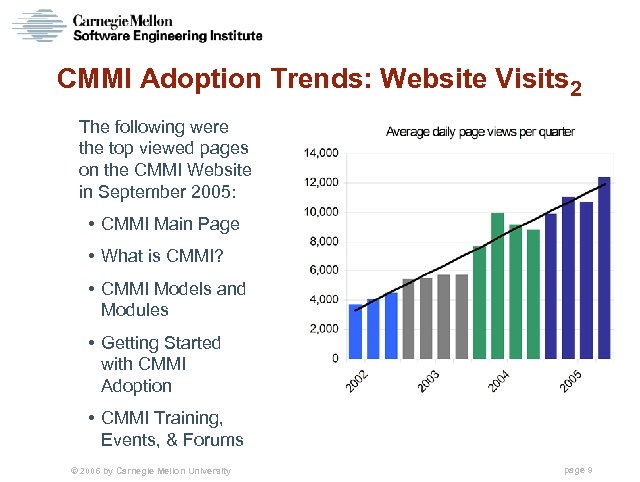 Carnegie Mellon
Software Engineering Institute

CMMI Adoption Trends: Website Visits$_2$

The following were the top viewed pages on the CMMI Website in September 2005:

• CMMI Main Page
• What is CMMI?
• CMMI Models and Modules
• Getting Started with CMMI Adoption
• CMMI Training, Events, & Forums

Average daily page views per quarter

14,000
12,000
10,000
8,000
6,000
4,000
2,000
0

2002
2003
2004
2005

© 2006 by Carnegie Mellon University

page 9